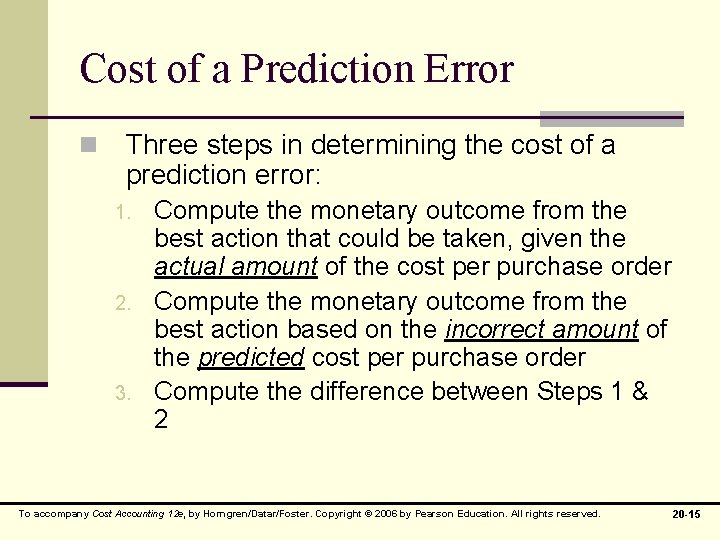 Cost of a Prediction Error

Three steps in determining the cost of a prediction error:

1. Compute the monetary outcome from the best action that could be taken, given the actual amount of the cost per purchase order
2. Compute the monetary outcome from the best action based on the incorrect amount of the predicted cost per purchase order
3. Compute the difference between Steps 1 & 2

To accompany Cost Accounting 12e, by Horngren/Datar/Foster. Copyright © 2006 by Pearson Education. All rights reserved.

20-15